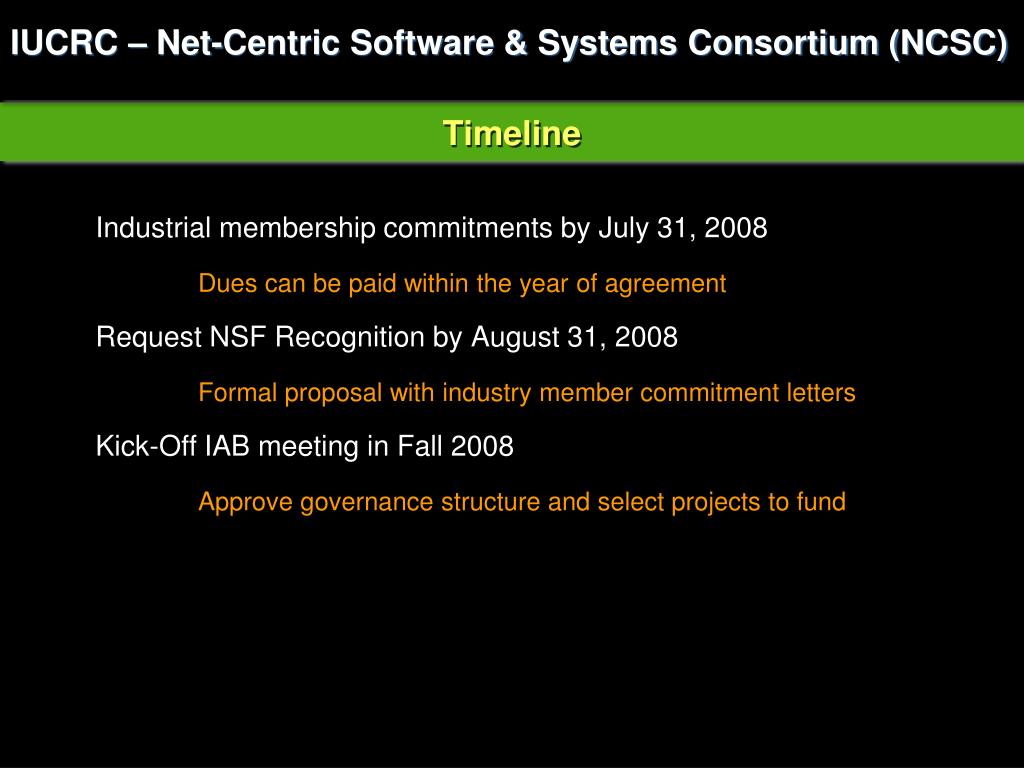 IUCRC – Net-Centric Software & Systems Consortium (NCSC)

Timeline

Industrial membership commitments by July 31, 2008

Dues can be paid within the year of agreement

Request NSF Recognition by August 31, 2008

Formal proposal with industry member commitment letters

Kick-Off IAB meeting in Fall 2008

Approve governance structure and select projects to fund